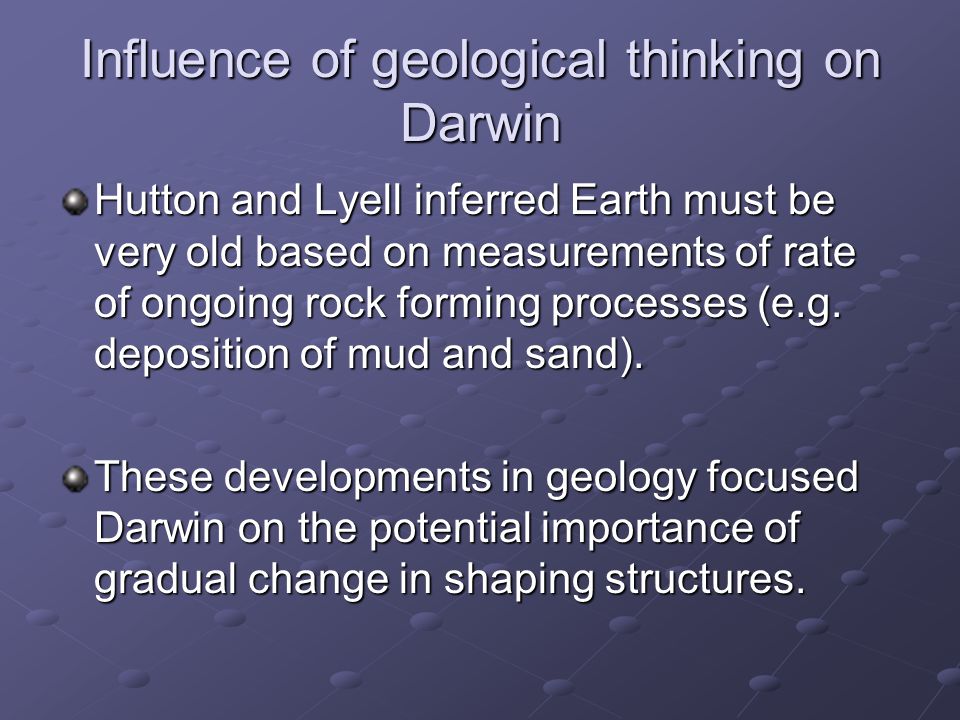 Influence of geological thinking on Darwin

Hutton and Lyell inferred Earth must be very old based on measurements of rate of ongoing rock forming processes (e.g. deposition of mud and sand).

These developments in geology focused Darwin on the potential importance of gradual change in shaping structures.